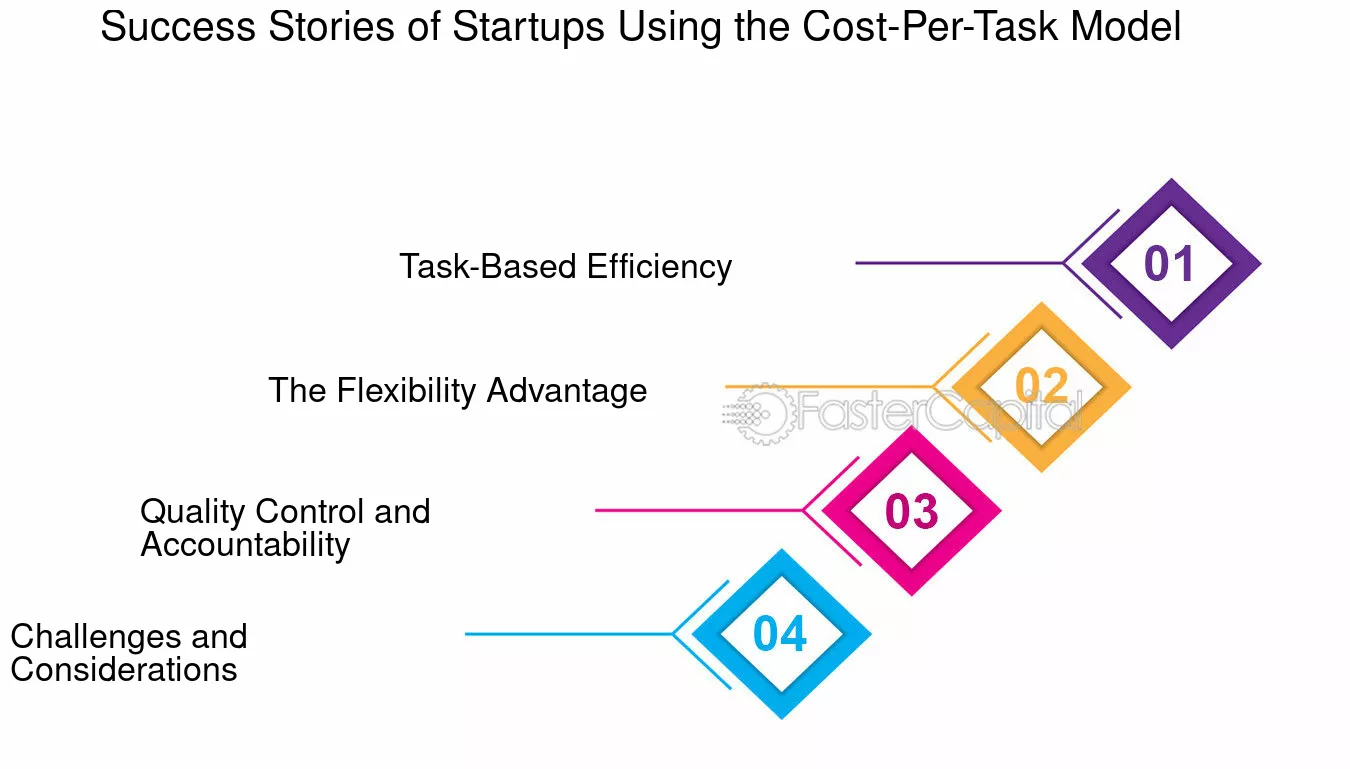 Success Stories of Startups Using the Cost-Per-Task Model

Task-Based Efficiency

01

The Flexibility Advantage

02

FasterCapital

Quality Control and Accountability

03

Challenges and Considerations

04